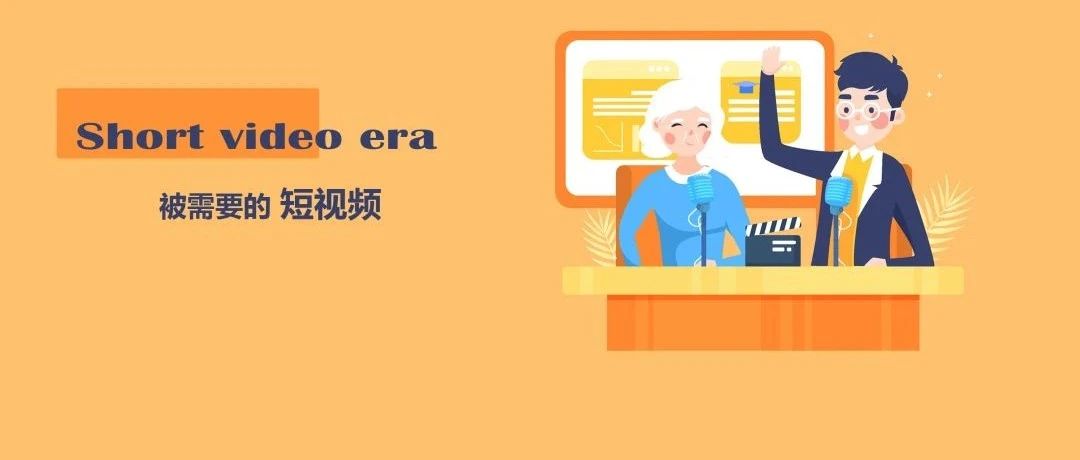 Short video era

被需要的 短视频